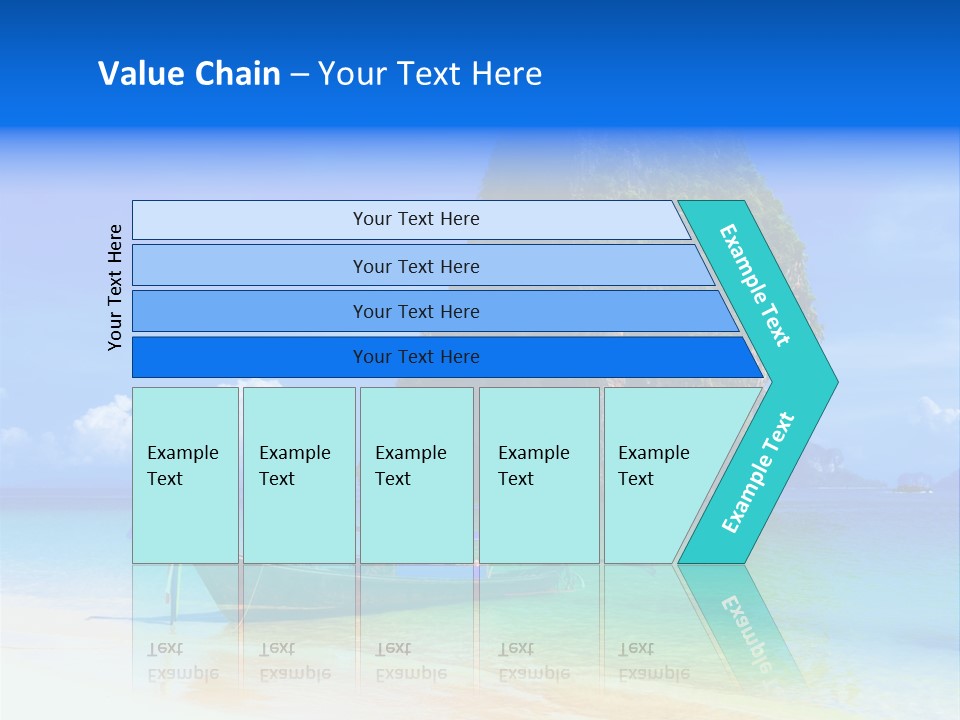 Value Chain – Your Text Here

Your Text Here

Your Text Here

Your Text Here

Your Text Here

Your Text Here

Example Text

Example Text

Example Text

Example Text

Example Text

Example Text

Example Text